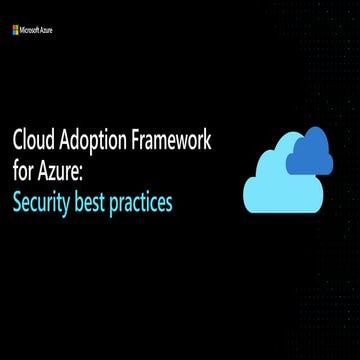 Microsoft Azure

Cloud Adoption Framework for Azure:
Security best practices